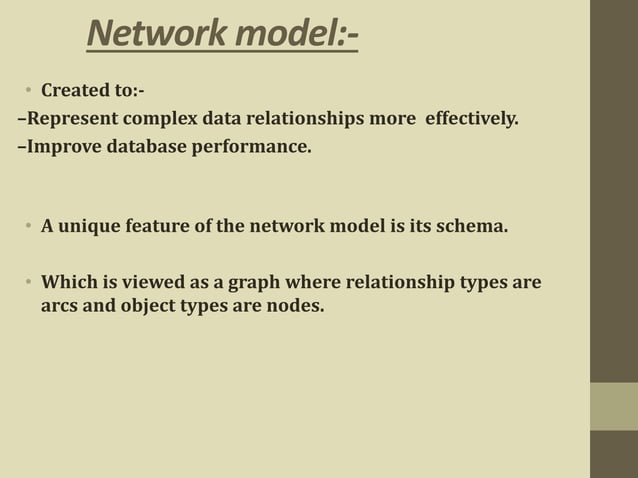 Network model:-

• Created to:-
–Represent complex data relationships more effectively.
–Improve database performance.

• A unique feature of the network model is its schema.

• Which is viewed as a graph where relationship types are arcs and object types are nodes.